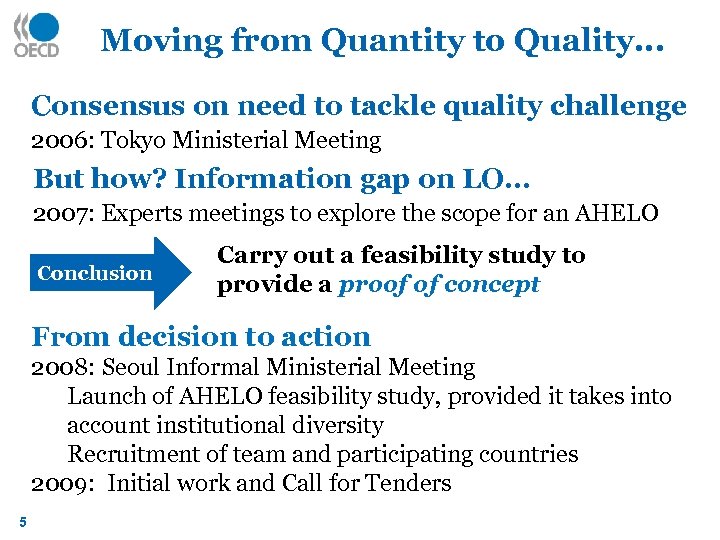 OECD

Moving from Quantity to Quality…

Consensus on need to tackle quality challenge
2006: Tokyo Ministerial Meeting

But how? Information gap on LO…
2007: Experts meetings to explore the scope for an AHELO

Conclusion

Carry out a feasibility study to provide a proof of concept

From decision to action
2008: Seoul Informal Ministerial Meeting
Launch of AHELO feasibility study, provided it takes into account institutional diversity
Recruitment of team and participating countries
2009: Initial work and Call for Tenders

5